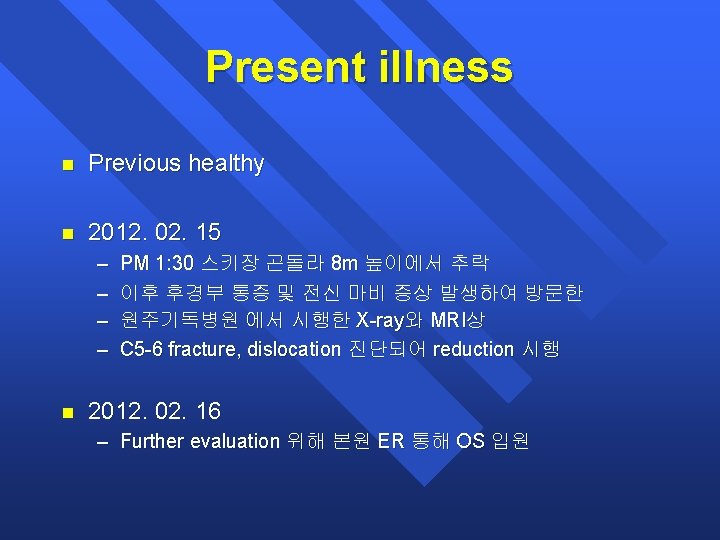 Present illness

Previous healthy

2012. 02. 15

– PM 1:30 스키장 곤돌라 8m 높이에서 추락
– 이후 후경부 통증 및 전신 마비 증상 발생하여 방문한
– 원주기독병원 에서 시행한 X-ray와 MRI상
– C5-6 fracture, dislocation 진단되어 reduction 시행

2012. 02. 16

– Further evaluation 위해 본원 ER 통해 OS 입원